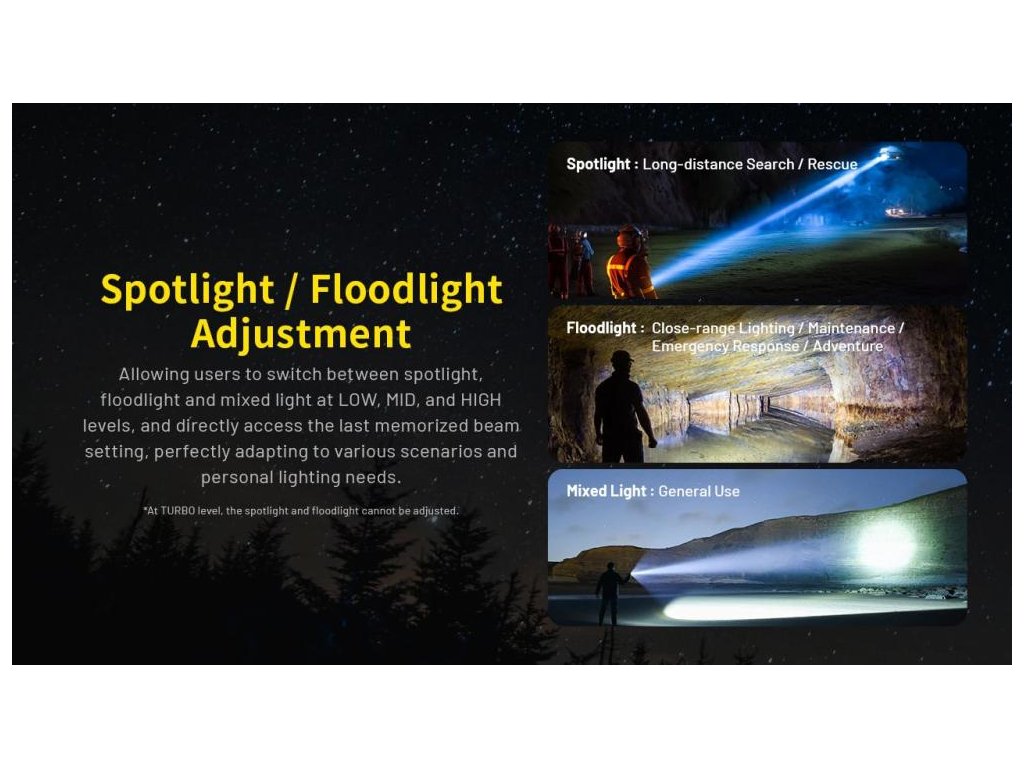 Spotlight / Floodlight Adjustment

Allowing users to switch between spotlight, floodlight and mixed light at LOW, MID, and HIGH levels, and directly access the last memorized beam setting, perfectly adapting to various scenarios and personal lighting needs.

*At TURBO level, the spotlight and floodlight cannot be adjusted.

Spotlight : Long-distance Search / Rescue

Floodlight : Close-range Lighting / Maintenance / Emergency Response / Adventure

Mixed Light : General Use